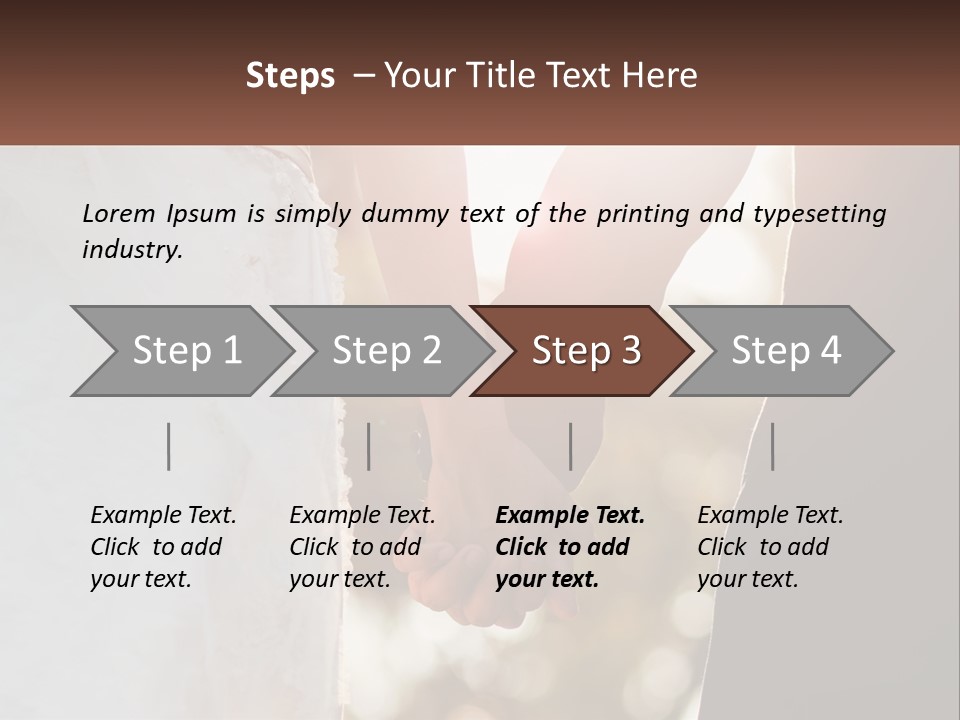 Steps – Your Title Text Here

Lorem Ipsum is simply dummy text of the printing and typesetting industry.

Step 1

Step 2

Step 3

Step 4

Example Text. Click to add your text.

Example Text. Click to add your text.

Example Text. Click to add your text.

Example Text. Click to add your text.